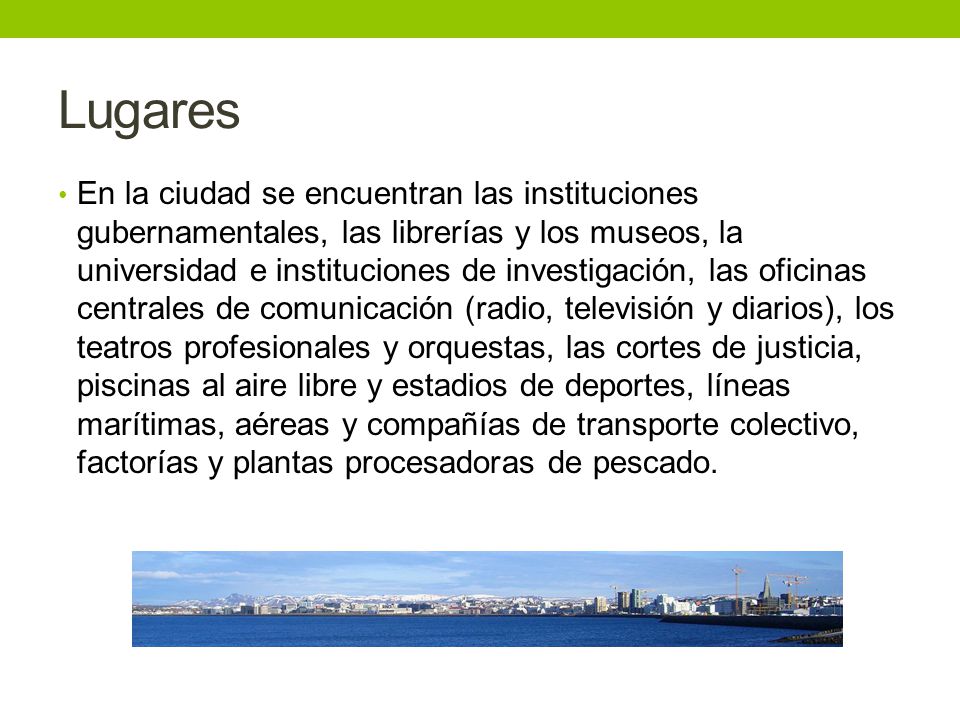 Lugares

• En la ciudad se encuentran las instituciones gubernamentales, las librerías y los museos, la universidad e instituciones de investigación, las oficinas centrales de comunicación (radio, televisión y diarios), los teatros profesionales y orquestas, las cortes de justicia, piscinas al aire libre y estadios de deportes, líneas marítimas, aéreas y compañías de transporte colectivo, factorías y plantas procesadoras de pescado.